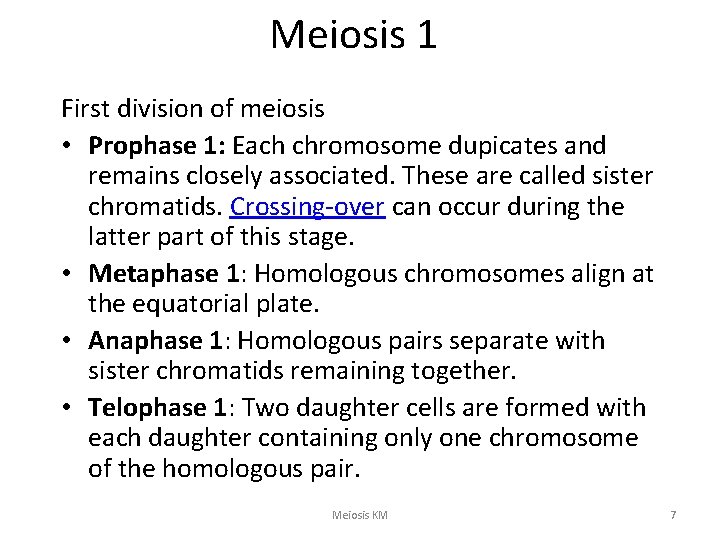 Meiosis 1

First division of meiosis

• Prophase 1: Each chromosome dupicates and remains closely associated. These are called sister chromatids. Crossing-over can occur during the latter part of this stage.
• Metaphase 1: Homologous chromosomes align at the equatorial plate.
• Anaphase 1: Homologous pairs separate with sister chromatids remaining together.
• Telophase 1: Two daughter cells are formed with each daughter containing only one chromosome of the homologous pair.

Meiosis KM

7